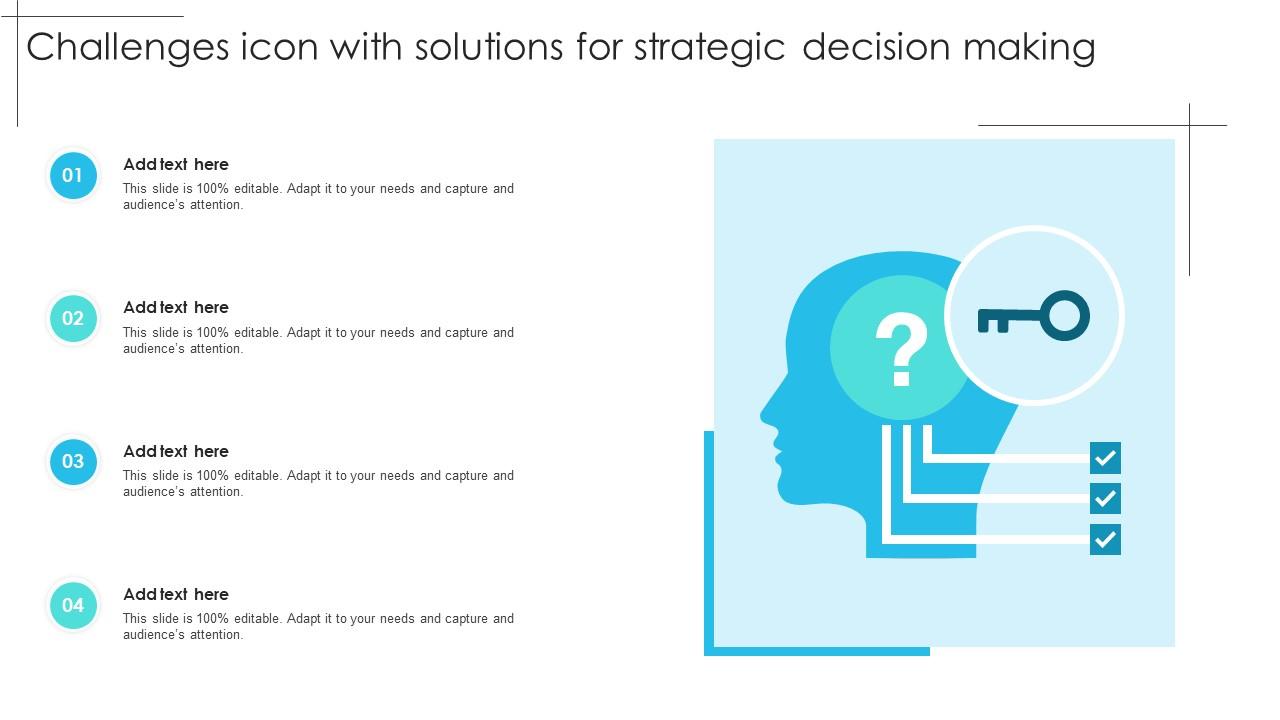 Challenges icon with solutions for strategic decision making

01
Add text here
This slide is 100% editable. Adapt it to your needs and capture and audience's attention.

02
Add text here
This slide is 100% editable. Adapt it to your needs and capture and audience's attention.

03
Add text here
This slide is 100% editable. Adapt it to your needs and capture and audience's attention.

04
Add text here
This slide is 100% editable. Adapt it to your needs and capture and audience's attention.

?